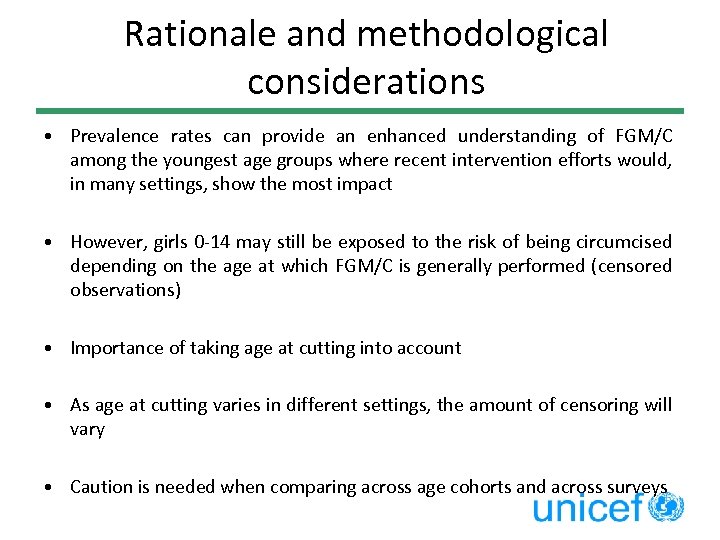 Rationale and methodological considerations

• Prevalence rates can provide an enhanced understanding of FGM/C among the youngest age groups where recent intervention efforts would, in many settings, show the most impact

• However, girls 0-14 may still be exposed to the risk of being circumcised depending on the age at which FGM/C is generally performed (censored observations)

• Importance of taking age at cutting into account

• As age at cutting varies in different settings, the amount of censoring will vary

• Caution is needed when comparing across age cohorts and across surveys

unicef